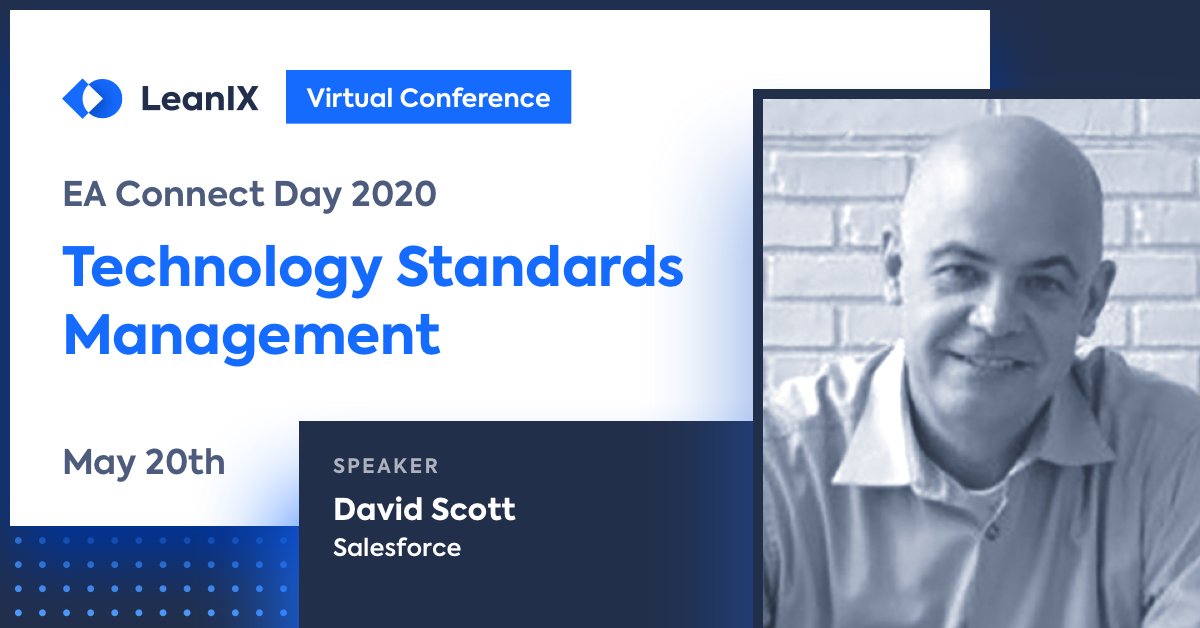 LeanIX Virtual Conference

EA Connect Day 2020

Technology Standards Management

May 20th

SPEAKER
David Scott
Salesforce